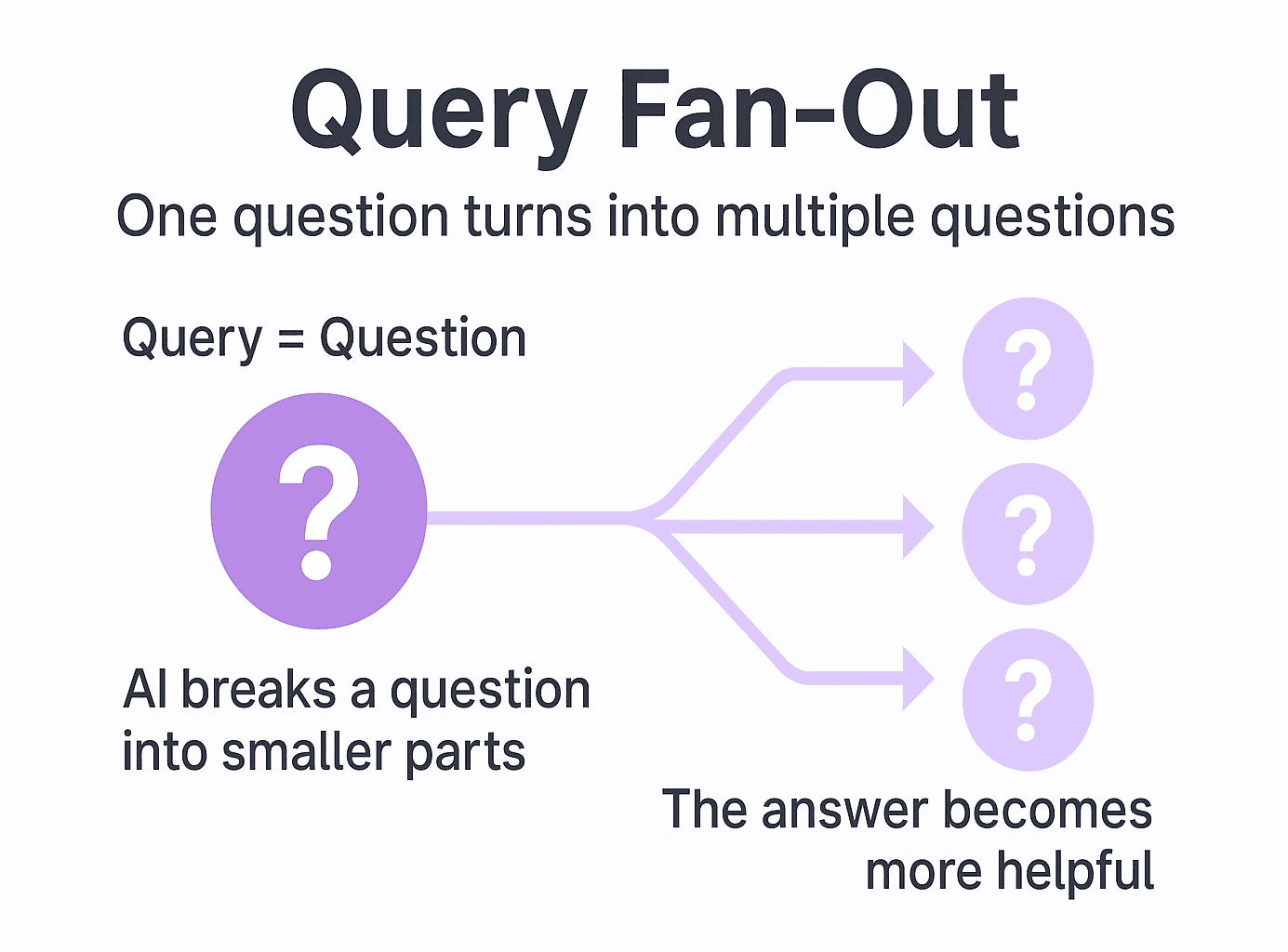 Query Fan-Out

One question turns into multiple questions

Query = Question

?

?

?

?

AI breaks a question into smaller parts

The answer becomes more helpful